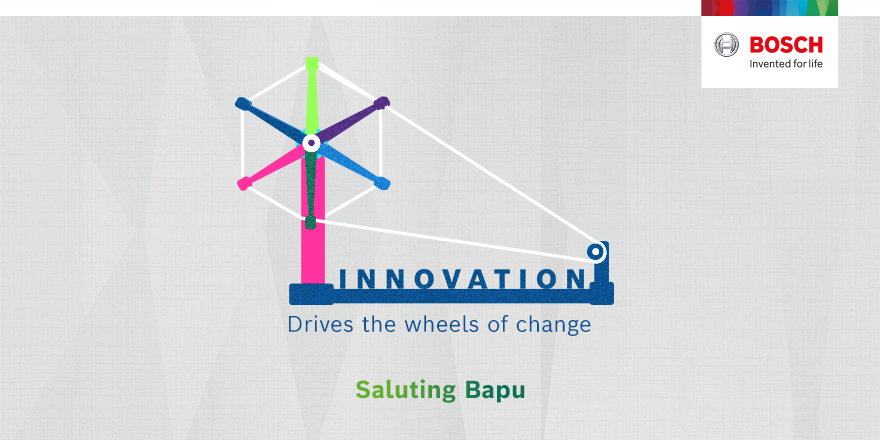 BOSCH
Invented for life

INNOVATION
Drives the wheels of change

Saluting Bapu